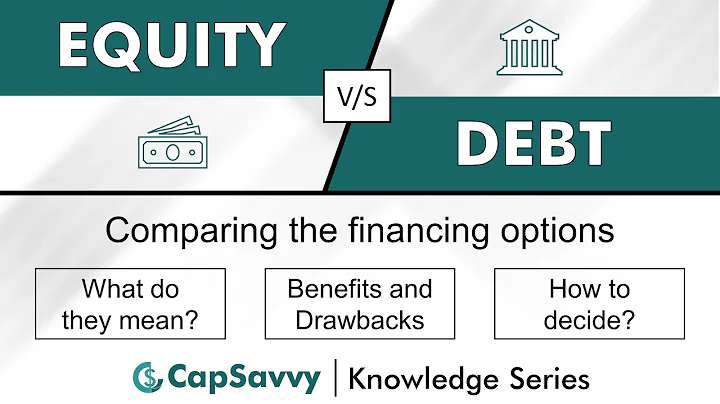 EQUITY

V/S

DEBT

Comparing the financing options

What do they mean?

Benefits and Drawbacks

How to decide?

CapSavvy | Knowledge Series